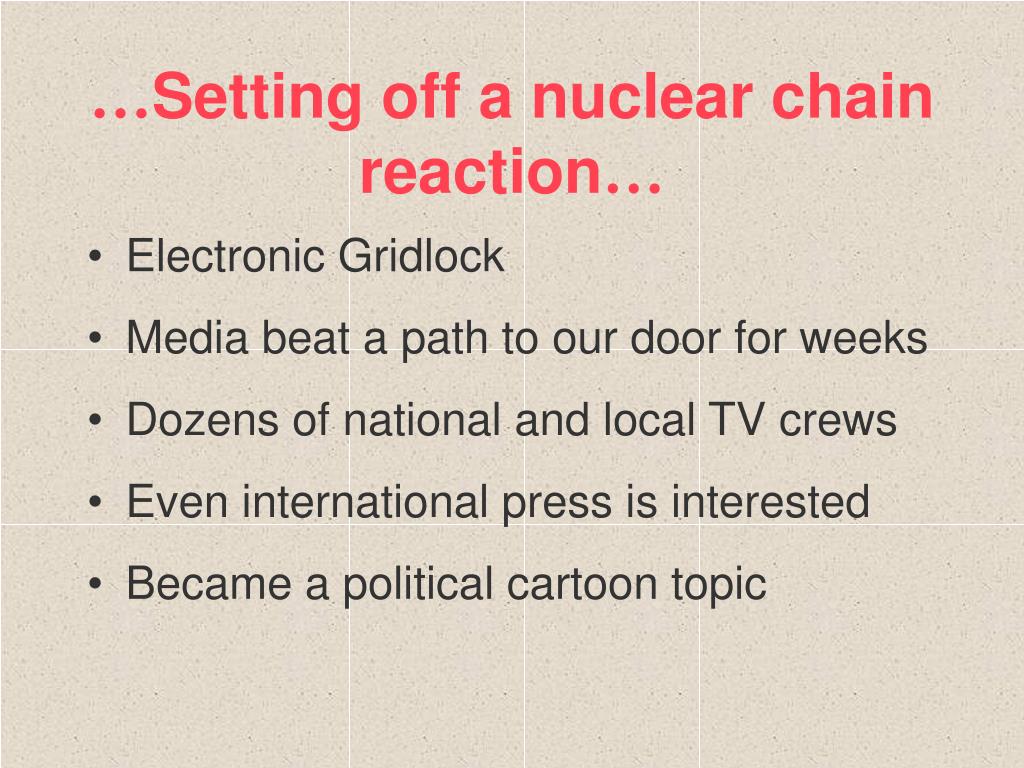 …Setting off a nuclear chain reaction…

• Electronic Gridlock
• Media beat a path to our door for weeks
• Dozens of national and local TV crews
• Even international press is interested
• Became a political cartoon topic